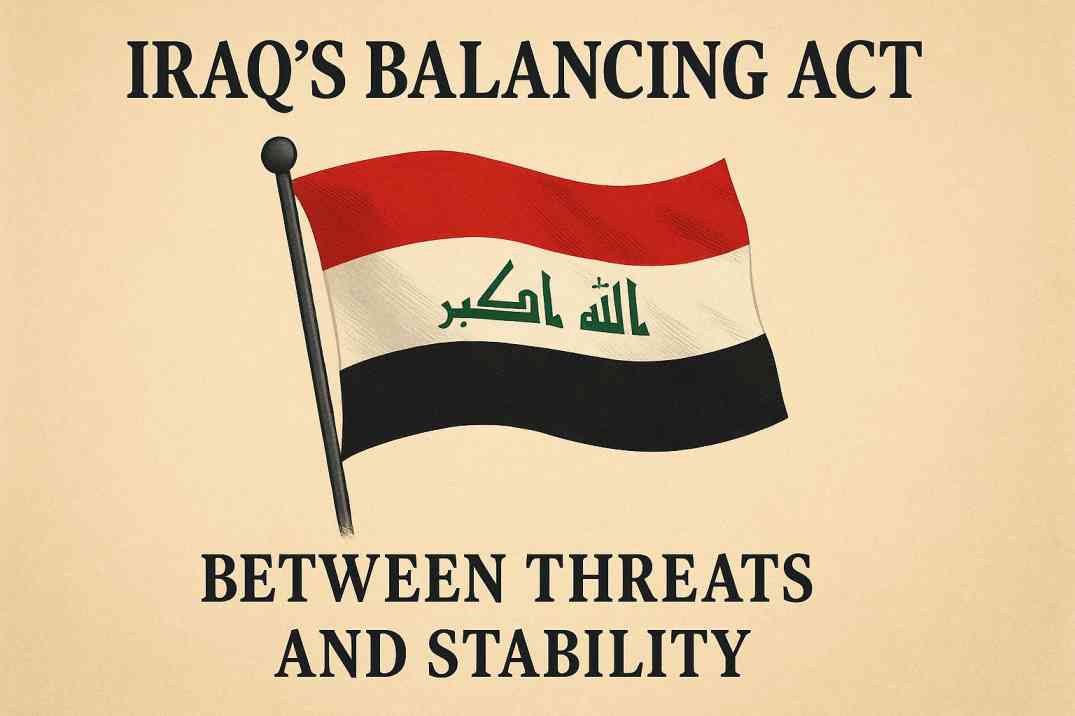 IRAQ'S BALANCING ACT

الله اكبر

BETWEEN THREATS AND STABILITY